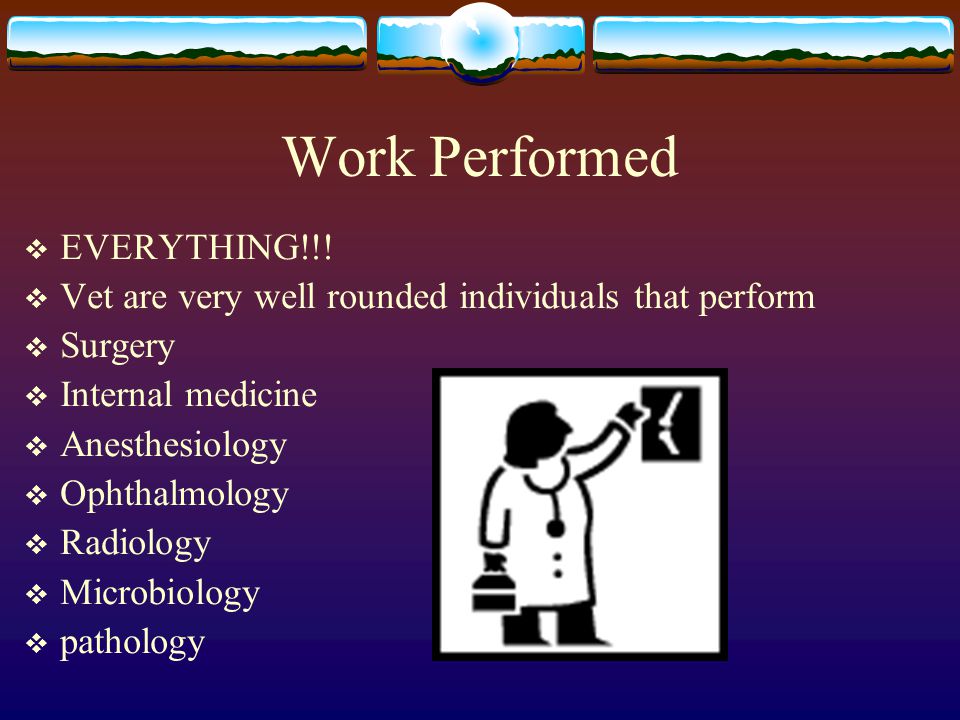 Work Performed

❖ EVERYTHING!!!
❖ Vet are very well rounded individuals that perform
❖ Surgery
❖ Internal medicine
❖ Anesthesiology
❖ Ophthalmology
❖ Radiology
❖ Microbiology
❖ pathology